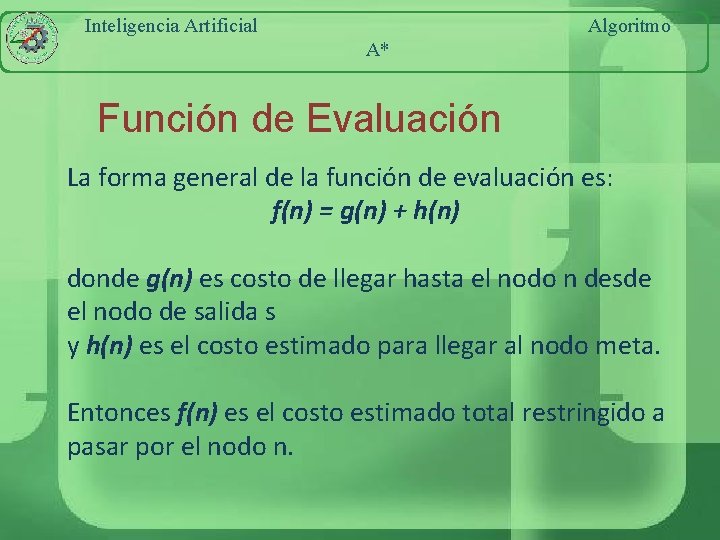 Inteligencia Artificial Algoritmo A*

Función de Evaluación

La forma general de la función de evaluación es:
$f(n) = g(n) + h(n)$

donde $g(n)$ es costo de llegar hasta el nodo n desde el nodo de salida s
y $h(n)$ es el costo estimado para llegar al nodo meta.

Entonces $f(n)$ es el costo estimado total restringido a pasar por el nodo n.